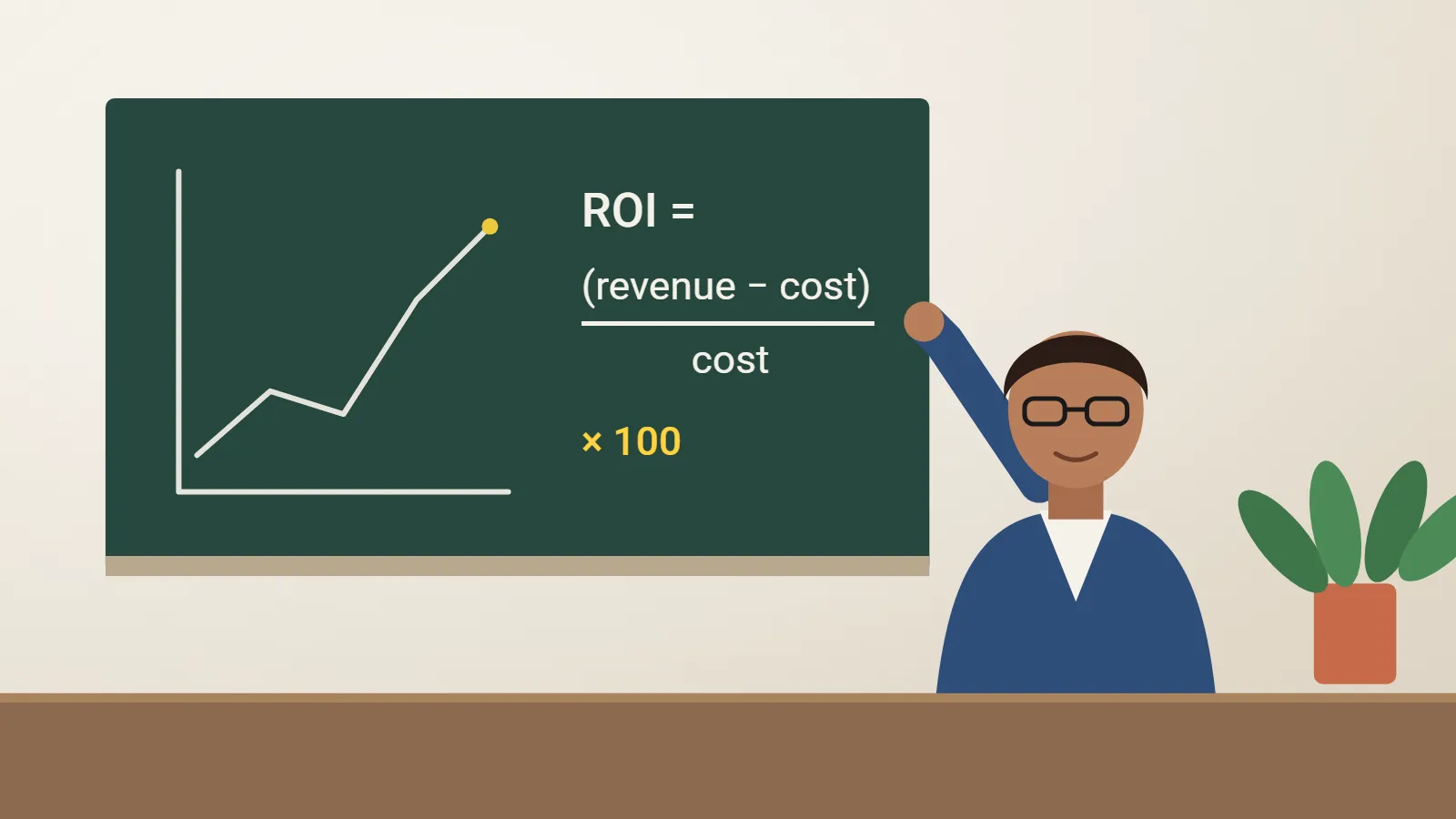 $ROI = \frac{(revenue - cost)}{cost} \times 100$